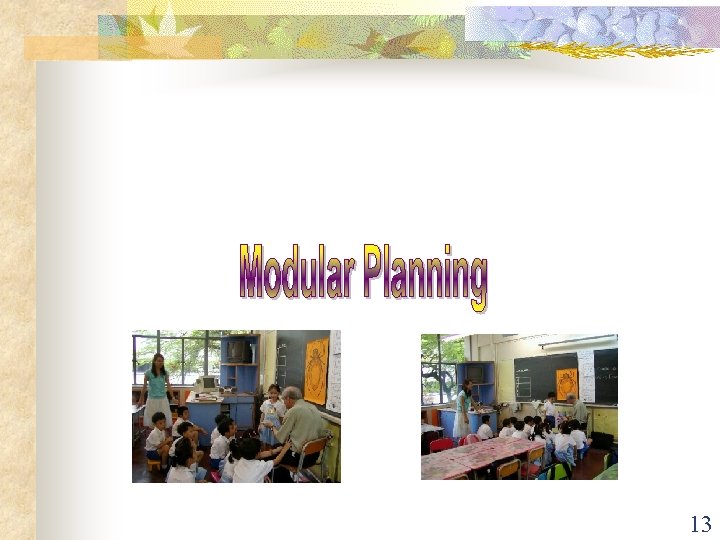 Modular Planning

13